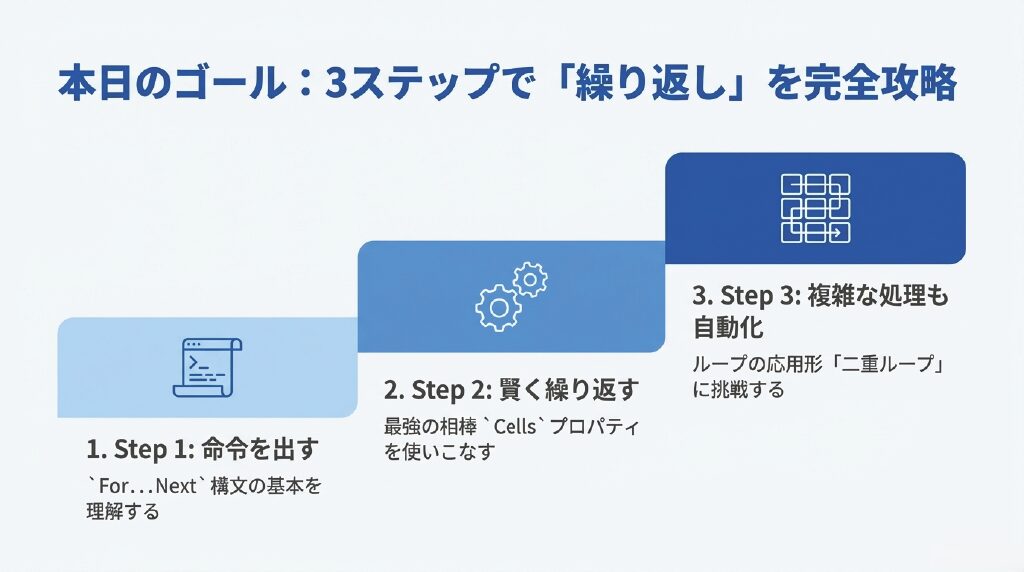 本日のゴール：3ステップで「繰り返し」を完全攻略

1. Step 1: 命令を出す

`For...Next` 構文の基本を理解する

2. Step 2: 賢く繰り返す

最強の相棒 `Cells` プロパティを使いこなす

3. Step 3: 複雑な処理も自動化

ループの応用形「二重ループ」に挑戦する